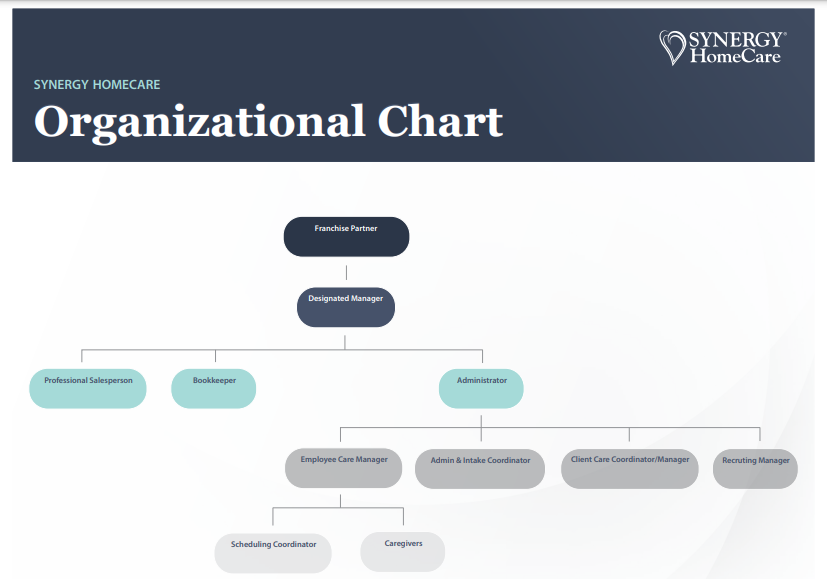 SYNERGY® HomeCare

SYNERGY HOMECARE

Organizational Chart

Franchise Partner

Designated Manager

Professional Salesperson

Bookkeeper

Administrator

Employee Care Manager

Admin & Intake Coordinator

Client Care Coordinator/Manager

Recruting Manager

Scheduling Coordinator

Caregivers